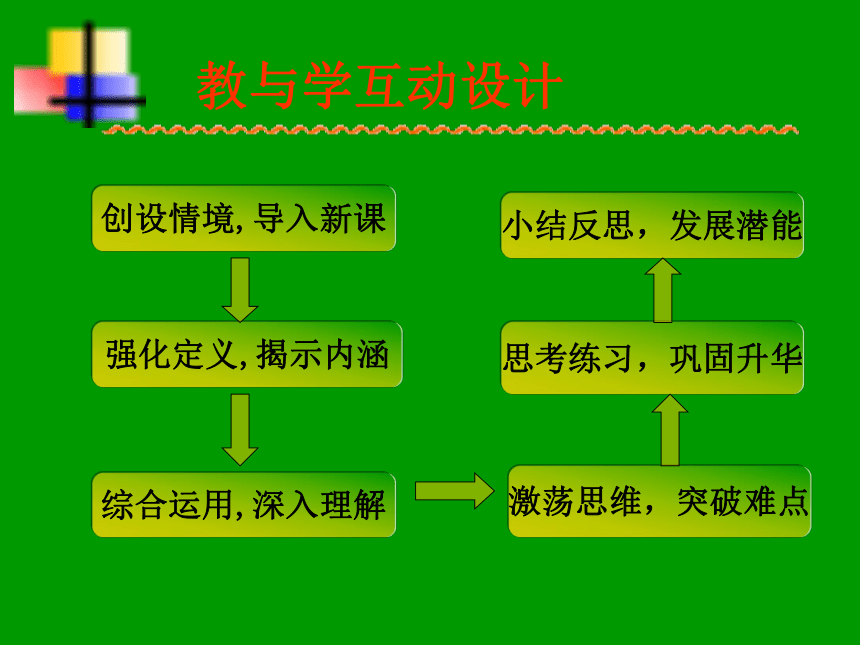 教与学互动设计

创设情境, 导入新课

强化定义, 揭示内涵

综合运用, 深入理解

激荡思维，突破难点

思考练习，巩固升华

小结反思，发展潜能